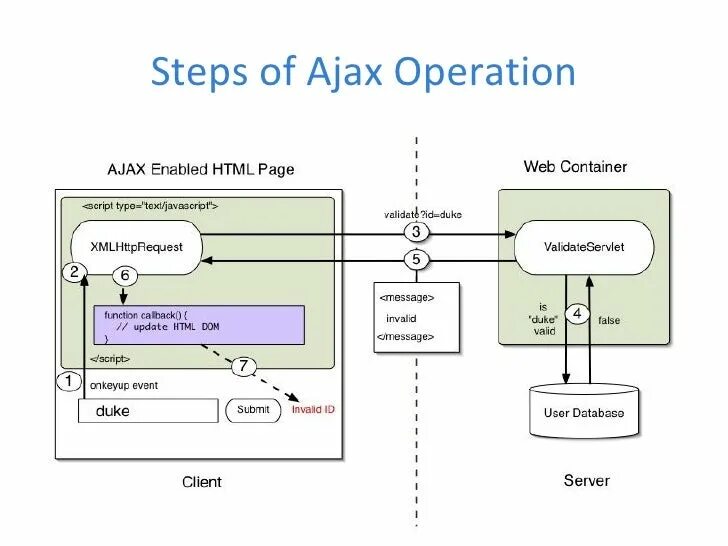 Steps of Ajax Operation

AJAX Enabled HTML Page

<script type="text/javascript">

XMLHttpRequest

2

6

function callback() {
// update HTML DOM
}

</script>

7

1

onkeyup event

duke

Submit

Invalid ID

Client

validate?id=duke

3

5

<message>
invalid
</message>

Web Container

ValidateServlet

is "duke" valid

4

false

User Database

Server